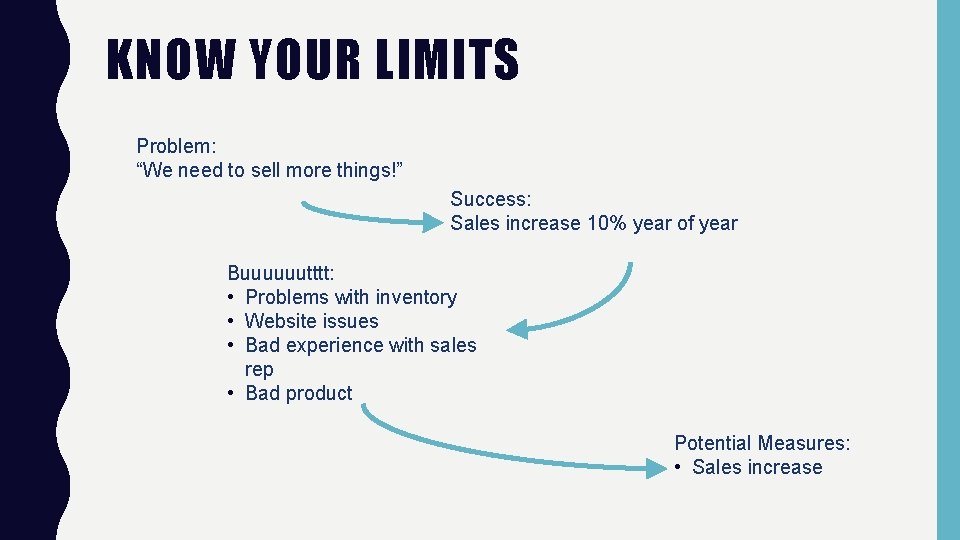 KNOW YOUR LIMITS

Problem:
“We need to sell more things!”

Success:
Sales increase 10% year of year

Buuuuuutttt:
• Problems with inventory
• Website issues
• Bad experience with sales rep
• Bad product

Potential Measures:
• Sales increase